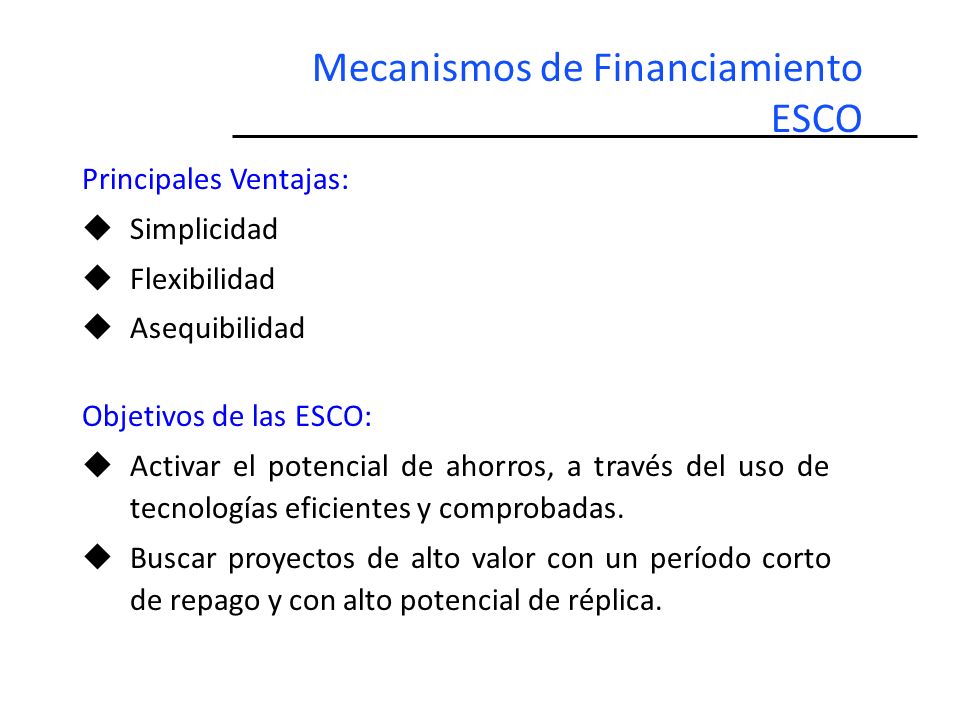 Mecanismos de Financiamiento ESCO

Principales Ventajas:

◆ Simplicidad

◆ Flexibilidad

◆ Asequibilidad

Objetivos de las ESCO:

◆ Activar el potencial de ahorros, a través del uso de tecnologías eficientes y comprobadas.

◆ Buscar proyectos de alto valor con un período corto de repago y con alto potencial de réplica.